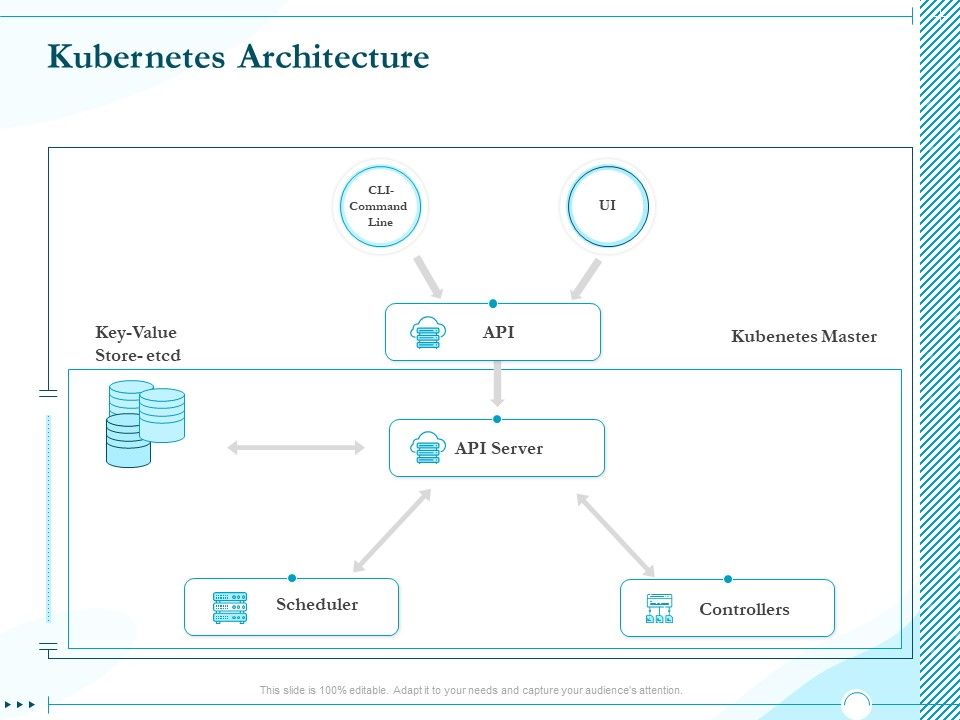 Kubernetes Architecture

CLI-Command Line

UI

API

Key-Value Store- etcd

Kubenetes Master

API Server

Scheduler

Controllers

This slide is 100% editable. Adapt it to your needs and capture your audience's attention.